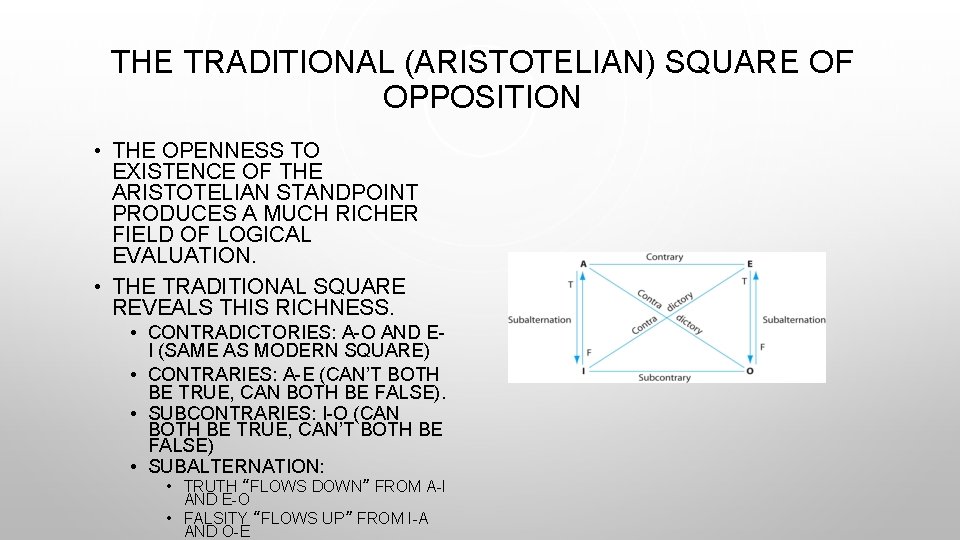 THE TRADITIONAL (ARISTOTELIAN) SQUARE OF OPPOSITION

• THE OPENNESS TO EXISTENCE OF THE ARISTOTELIAN STANDPOINT PRODUCES A MUCH RICHER FIELD OF LOGICAL EVALUATION.
• THE TRADITIONAL SQUARE REVEALS THIS RICHNESS.
  • CONTRADICTORIES: A-O AND E-I (SAME AS MODERN SQUARE)
  • CONTRARIES: A-E (CAN'T BOTH BE TRUE, CAN BOTH BE FALSE).
  • SUBCONTRARIES: I-O (CAN BOTH BE TRUE, CAN'T BOTH BE FALSE)
  • SUBALTERNATION:
    • TRUTH "FLOWS DOWN" FROM A-I AND E-O
    • FALSITY "FLOWS UP" FROM I-A AND O-E

A
Contrary
E
T
T
Contra dictory
Contra dictory
Subalternation
Subalternation
F
F
I
Subcontrary
O